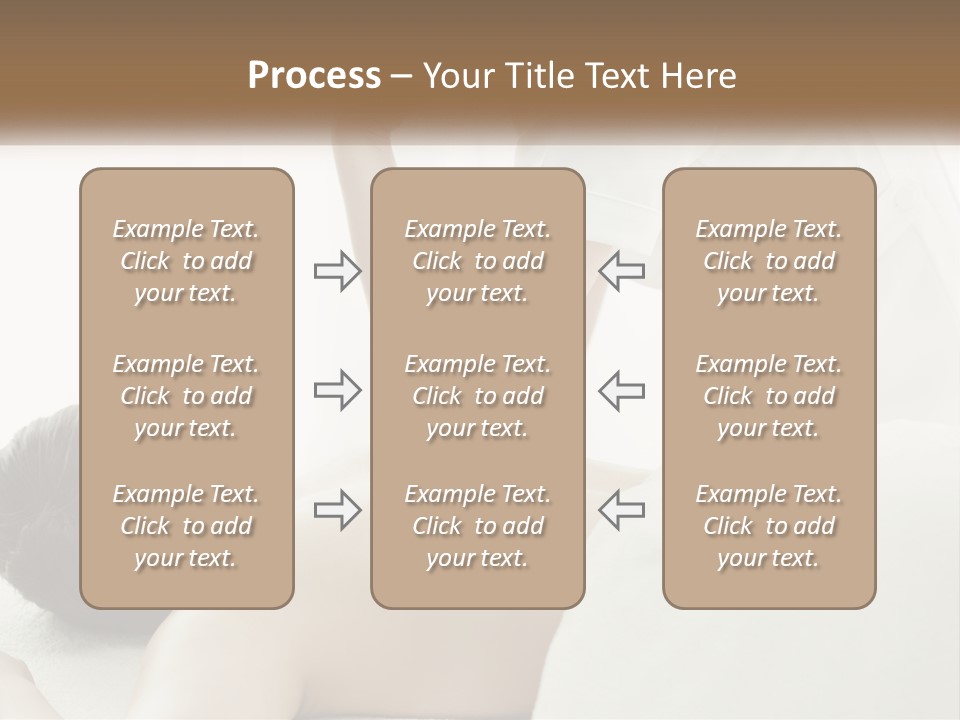 Process – Your Title Text Here

Example Text. Click to add your text.

Example Text. Click to add your text.

Example Text. Click to add your text.

Example Text. Click to add your text.

Example Text. Click to add your text.

Example Text. Click to add your text.

Example Text. Click to add your text.

Example Text. Click to add your text.

Example Text. Click to add your text.